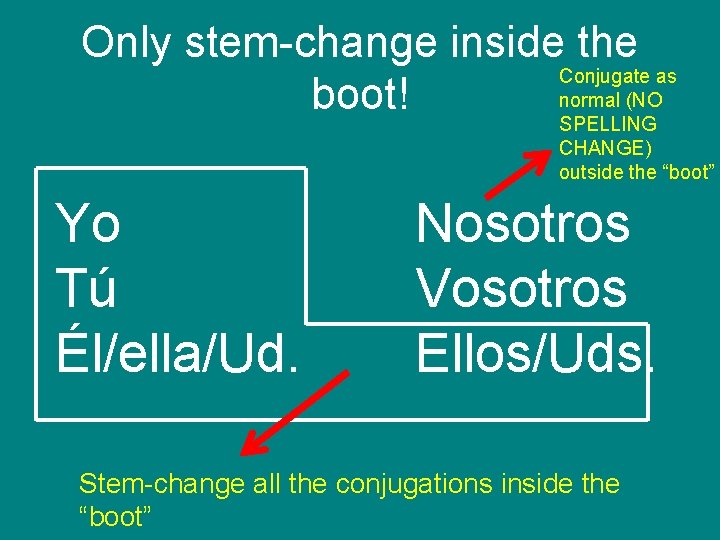 Only stem-change inside the boot!

Conjugate as normal (NO SPELLING CHANGE) outside the “boot”

Yo
Tú
Él/ella/Ud.

Nosotros
Vosotros
Ellos/Uds.

Stem-change all the conjugations inside the “boot”